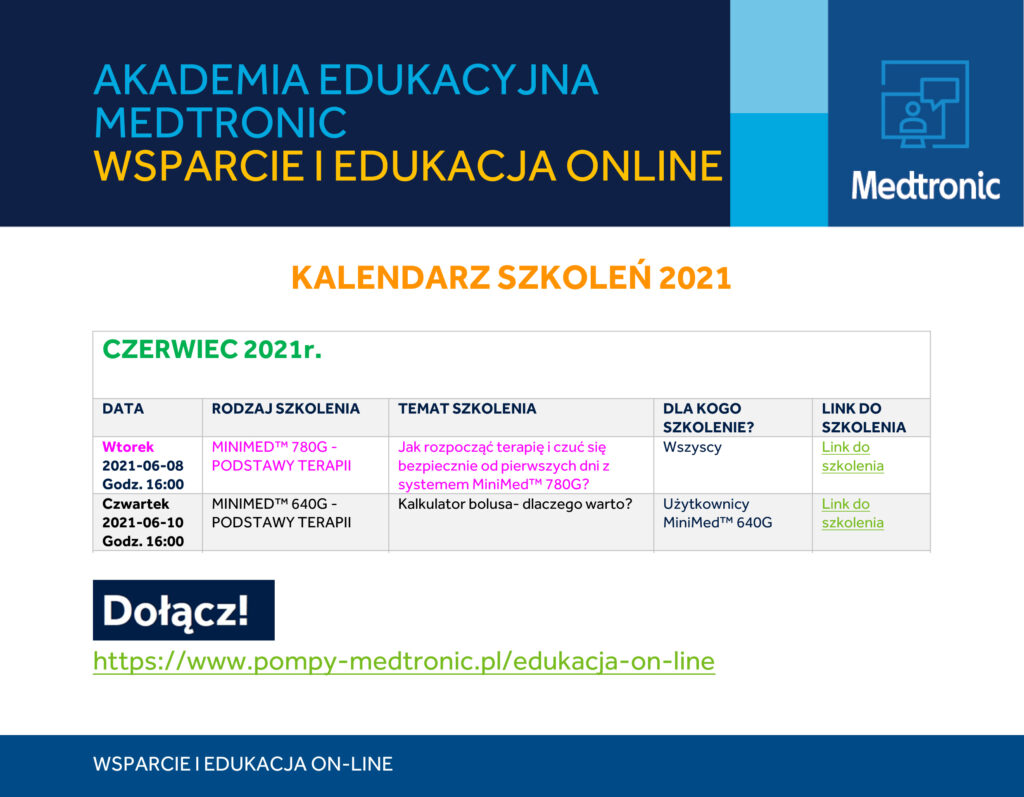 AKADEMIA EDUKACYJNA MEDTRONIC
WSPARCIE I EDUKACJA ONLINE

Medtronic

KALENDARZ SZKOLEŃ 2021

CZERWIEC 2021r.

| DATA | RODZAJ SZKOLENIA | TEMAT SZKOLENIA | DLA KOGO SZKOLENIE? | LINK DO SZKOLENIA |
|---|---|---|---|---|
| Wtorek 2021-06-08 Godz. 16:00 | MINIMED™ 780G - PODSTAWY TERAPII | Jak rozpocząć terapię i czuć się bezpiecznie od pierwszych dni z systemem MiniMed™ 780G? | Wszyscy | Link do szkolenia |
| Czwartek 2021-06-10 Godz. 16:00 | MINIMED™ 640G - PODSTAWY TERAPII | Kalkulator bolusa- dlaczego warto? | Użytkownicy MiniMed™ 640G | Link do szkolenia |

Dołącz!

https://www.pompy-medtronic.pl/edukacja-on-line

WSPARCIE I EDUKACJA ON-LINE